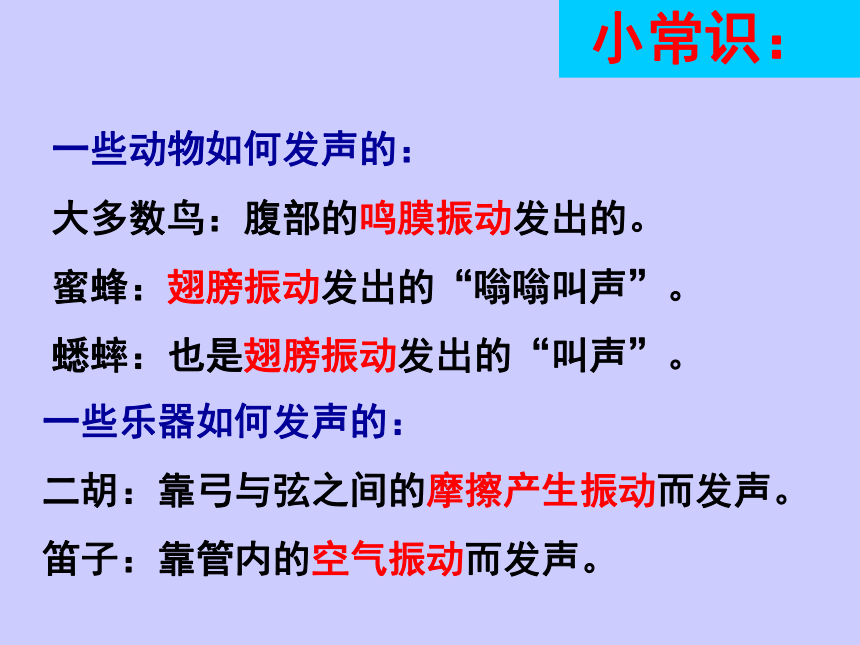 小常识：

一些动物如何发声的：

大多数鸟：腹部的鸣膜振动发出的。

蜜蜂：翅膀振动发出的“嗡嗡叫声”。

蟋蟀：也是翅膀振动发出的“叫声”。

一些乐器如何发声的：

二胡：靠弓与弦之间的摩擦产生振动而发声。

笛子：靠管内的空气振动而发声。